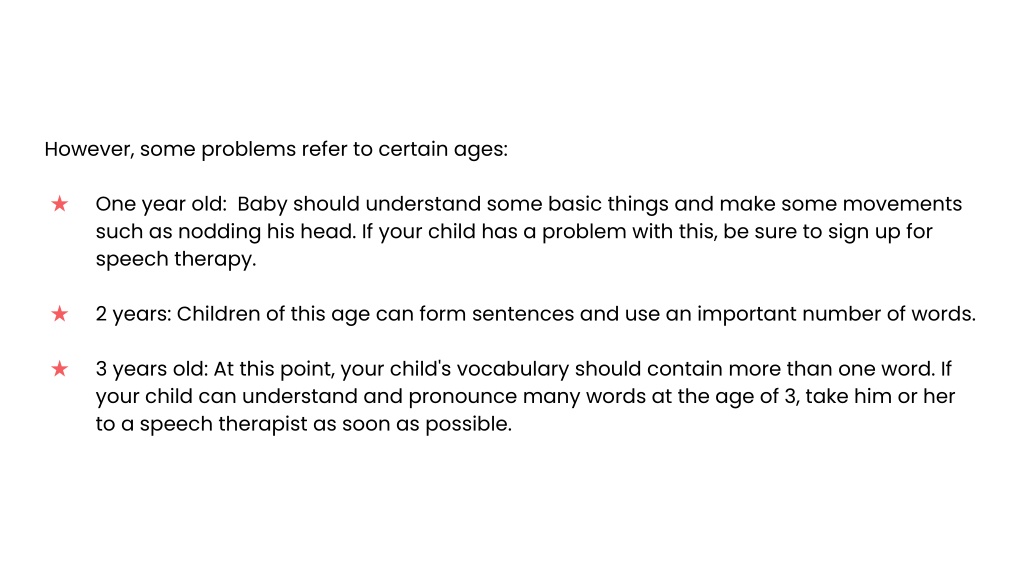 However, some problems refer to certain ages:

★ One year old: Baby should understand some basic things and make some movements such as nodding his head. If your child has a problem with this, be sure to sign up for speech therapy.

★ 2 years: Children of this age can form sentences and use an important number of words.

★ 3 years old: At this point, your child's vocabulary should contain more than one word. If your child can understand and pronounce many words at the age of 3, take him or her to a speech therapist as soon as possible.